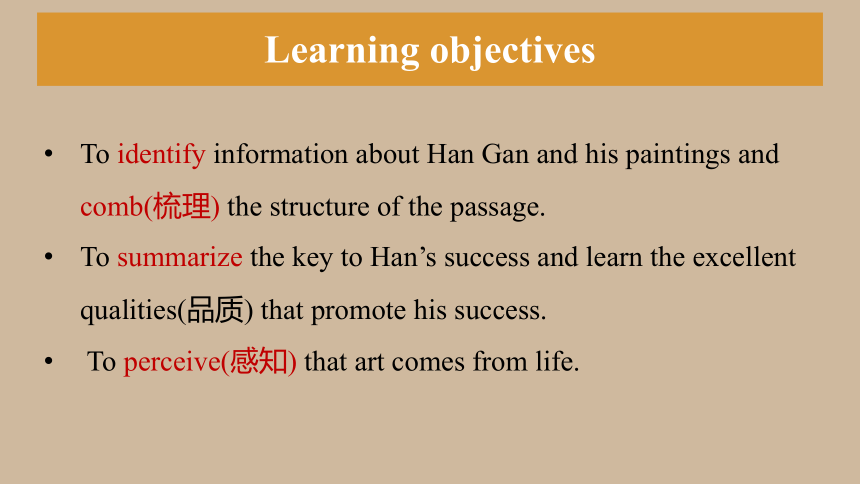 Learning objectives

• To identify information about Han Gan and his paintings and comb(梳理) the structure of the passage.

• To summarize the key to Han’s success and learn the excellent qualities(品质) that promote his success.

• To perceive(感知) that art comes from life.